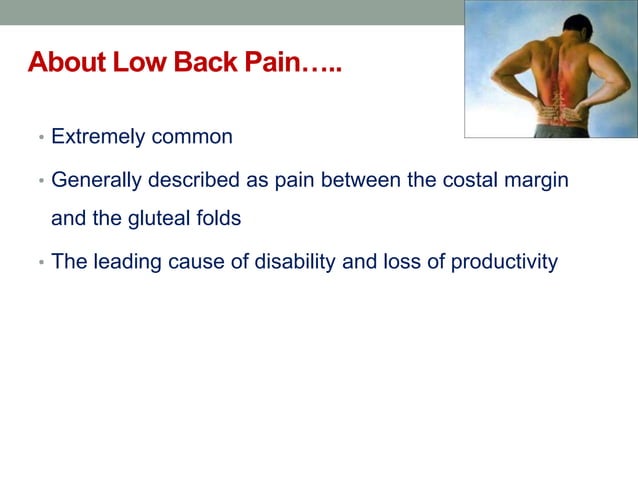 About Low Back Pain…..

• Extremely common

• Generally described as pain between the costal margin and the gluteal folds

• The leading cause of disability and loss of productivity